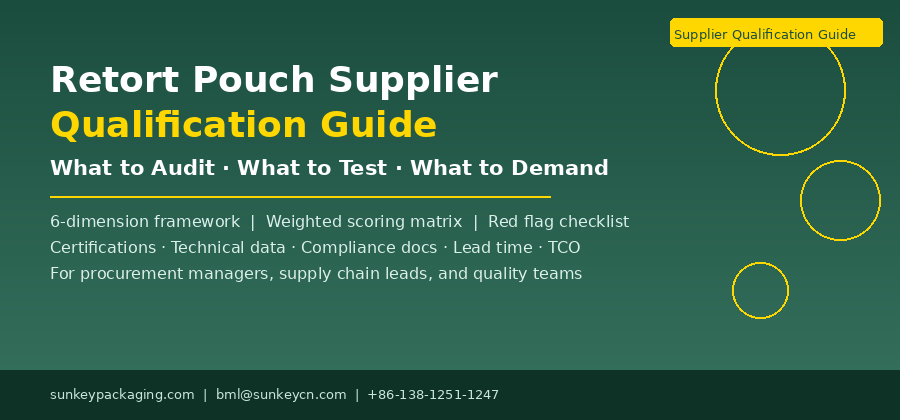 Supplier Qualification Guide

Retort Pouch Supplier
Qualification Guide

What to Audit · What to Test · What to Demand

6-dimension framework | Weighted scoring matrix | Red flag checklist
Certifications · Technical data · Compliance docs · Lead time · TCO
For procurement managers, supply chain leads, and quality teams

sunkeypackaging.com | bml@sunkeycn.com | +86-138-1251-1247